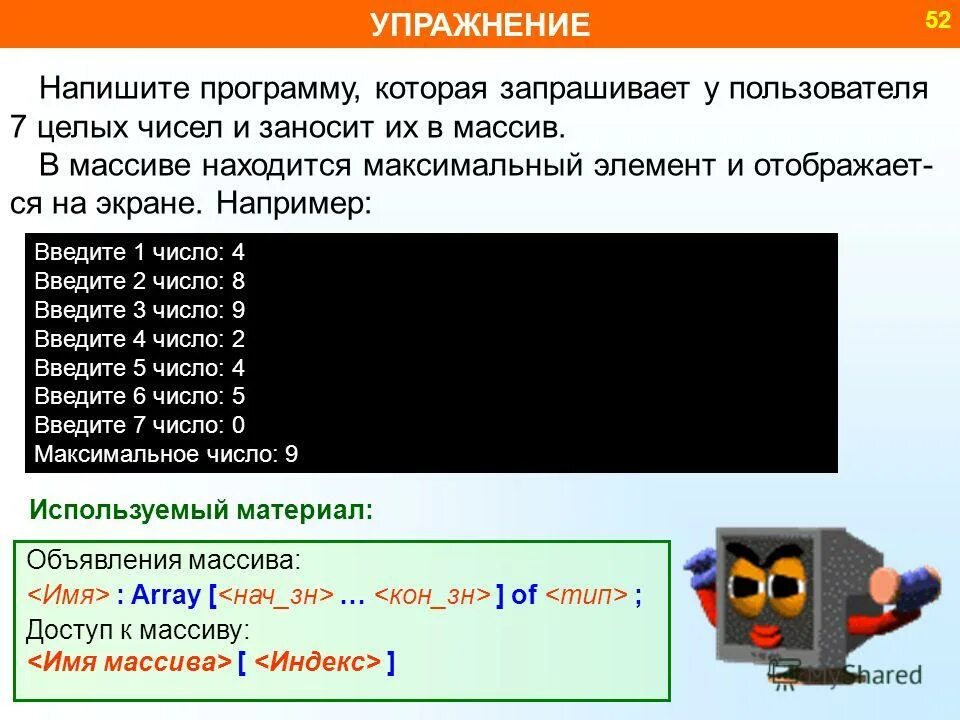 УПРАЖНЕНИЕ

52

Напишите программу, которая запрашивает у пользователя 7 целых чисел и заносит их в массив.

В массиве находится максимальный элемент и отображается на экране. Например:

Введите 1 число: 4
Введите 2 число: 8
Введите 3 число: 9
Введите 4 число: 2
Введите 5 число: 4
Введите 6 число: 5
Введите 7 число: 0
Максимальное число: 9

Используемый материал:

Объявления массива:
<Имя> : Array [<нач_зн> … <кон_зн> ] of <тип> ;
Доступ к массиву:
<Имя массива> [ <Индекс> ]

MyShared